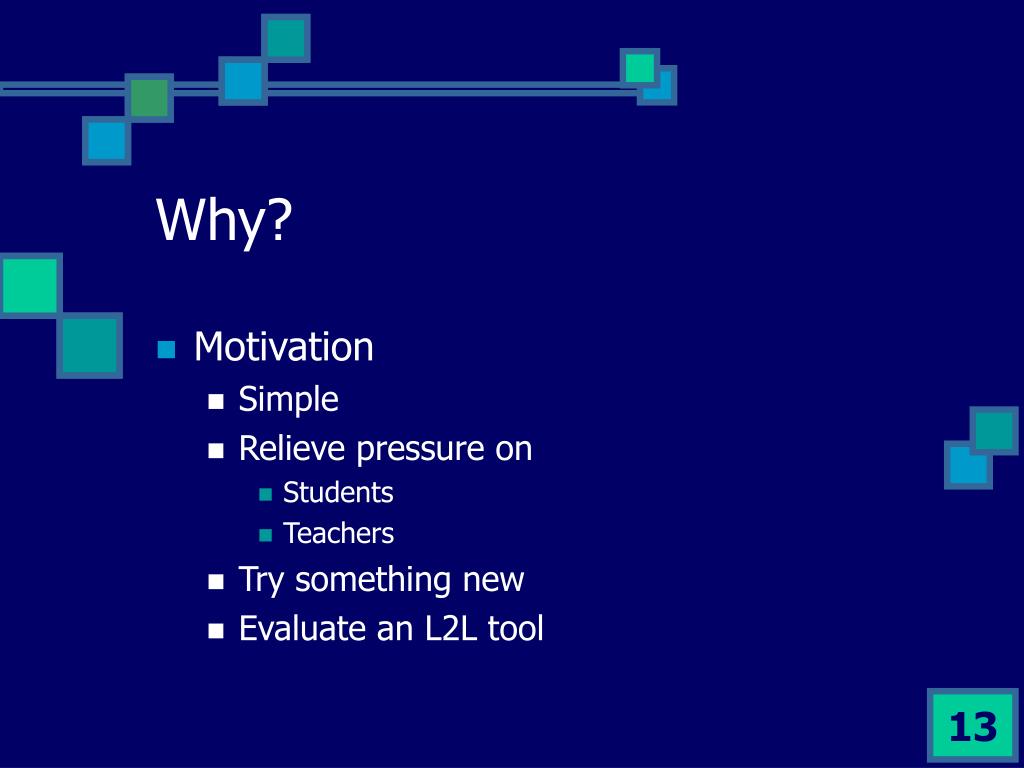 Why?

Motivation

Simple

Relieve pressure on

Students

Teachers

Try something new

Evaluate an L2L tool

13